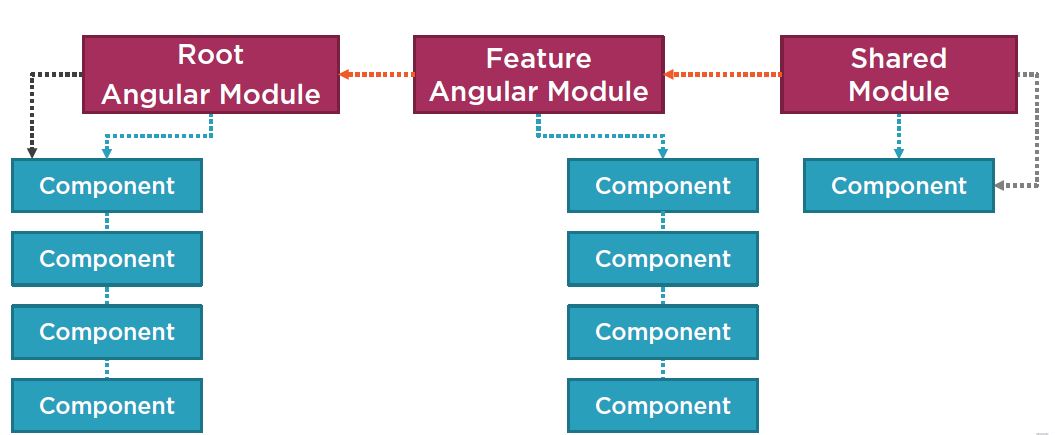 Root Angular Module

Feature Angular Module

Shared Module

Component

Component

Component

Component

Component

Component

Component

Component

Component